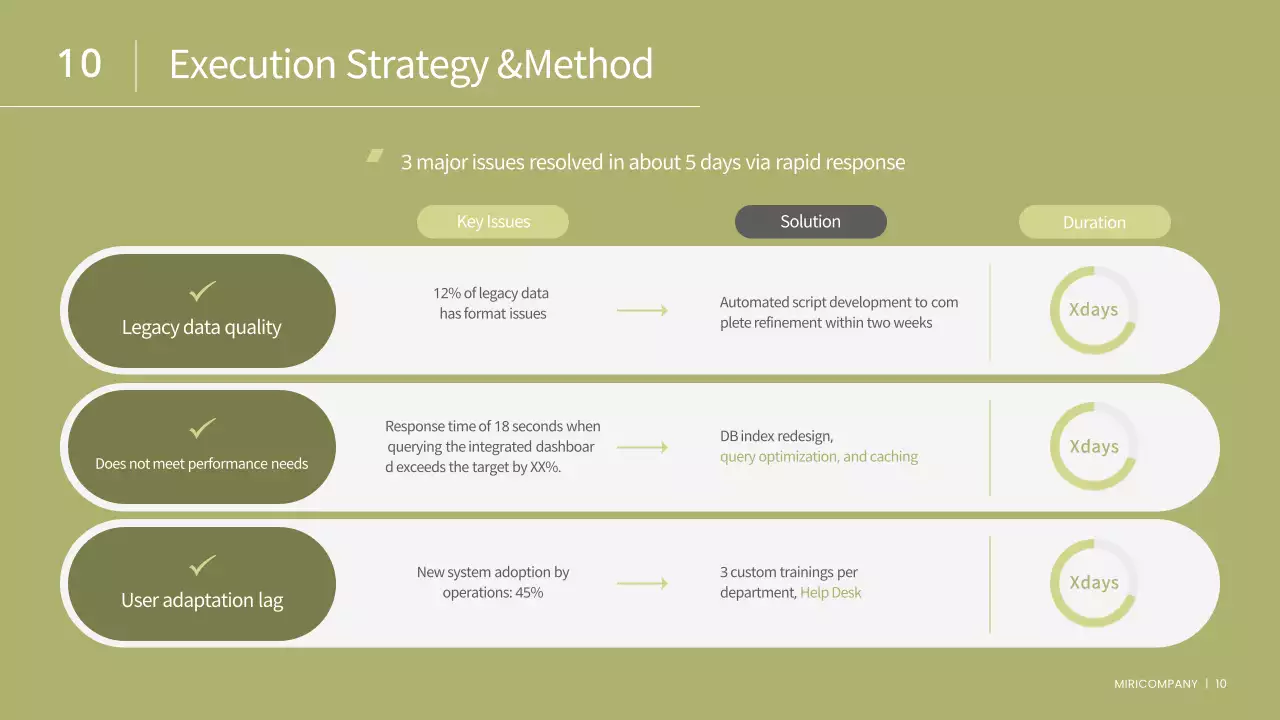 10 Execution Strategy &Method

3 major issues resolved in about 5 days via rapid response

| | Key Issues | Solution | Duration |
|---|---|---|---|
| Legacy data quality | 12% of legacy data has format issues | Automated script development to com plete refinement within two weeks | Xdays |
| Does not meet performance needs | Response time of 18 seconds when querying the integrated dashboar d exceeds the target by XX%. | DB index redesign, query optimization, and caching | Xdays |
| User adaptation lag | New system adoption by operations: 45% | 3 custom trainings per department, Help Desk | Xdays |

MIRICOMPANY | 10